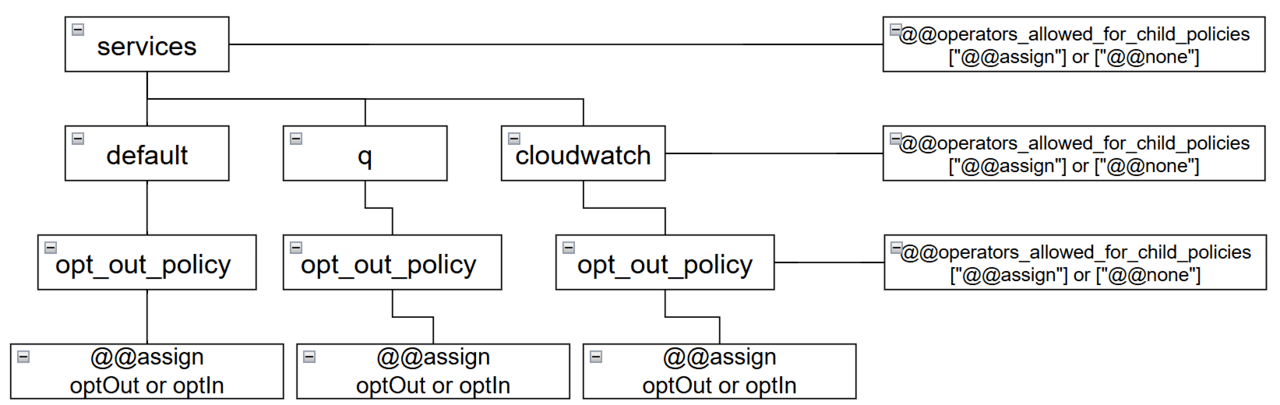 services

@@operators_allowed_for_child_policies
["@@assign"] or ["@@none"]

default

q

cloudwatch

@@operators_allowed_for_child_policies
["@@assign"] or ["@@none"]

opt_out_policy

opt_out_policy

opt_out_policy

@@operators_allowed_for_child_policies
["@@assign"] or ["@@none"]

@@assign
optOut or optIn

@@assign
optOut or optIn

@@assign
optOut or optIn